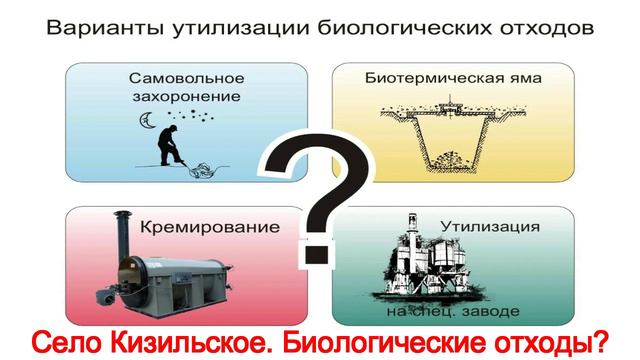 Варианты утилизации биологических отходов

Самовольное захоронение

Биотермическая яма

?

Кремирование

Утилизация на спец. заводе

Село Кизильское. Биологические отходы?